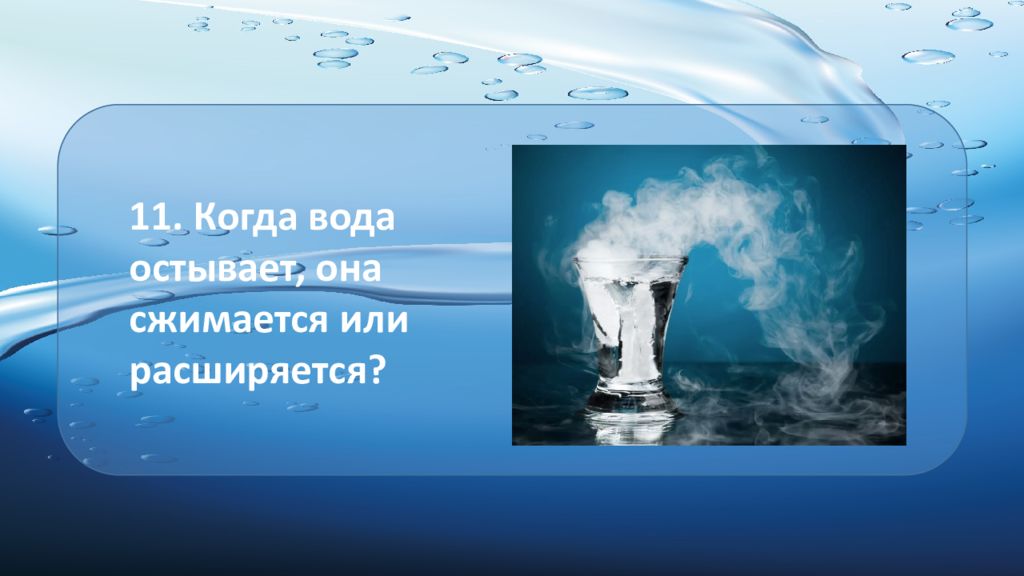 11. Когда вода остывает, она сжимается или расширяется?